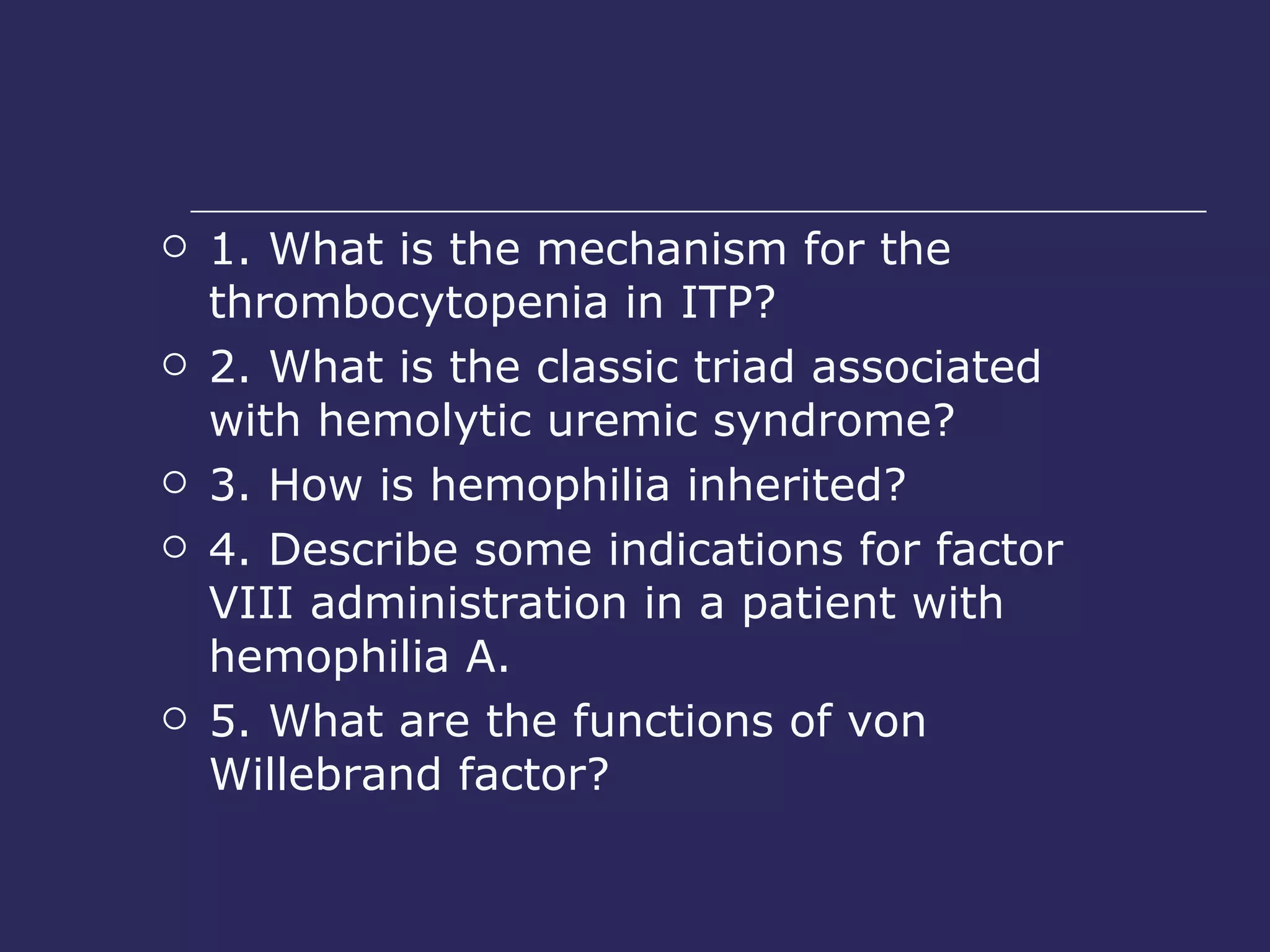 1. What is the mechanism for the thrombocytopenia in ITP?

2. What is the classic triad associated with hemolytic uremic syndrome?

3. How is hemophilia inherited?

4. Describe some indications for factor VIII administration in a patient with hemophilia A.

5. What are the functions of von Willebrand factor?